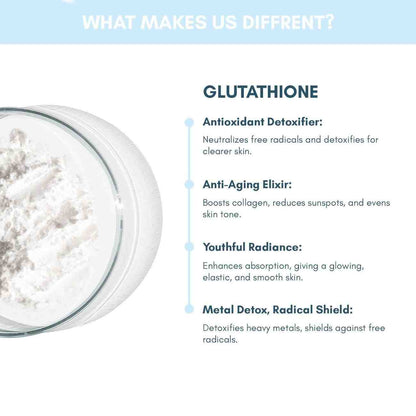 WHAT MAKES US DIFFRENT?

GLUTATHIONE

Antioxidant Detoxifier:

Neutralizes free radicals and detoxifies for clearer skin.

Anti-Aging Elixir:

Boosts collagen, reduces sunspots, and evens skin tone.

Youthful Radiance:

Enhances absorption, giving a glowing, elastic, and smooth skin.

Metal Detox, Radical Shield:

Detoxifies heavy metals, shields against free radicals.